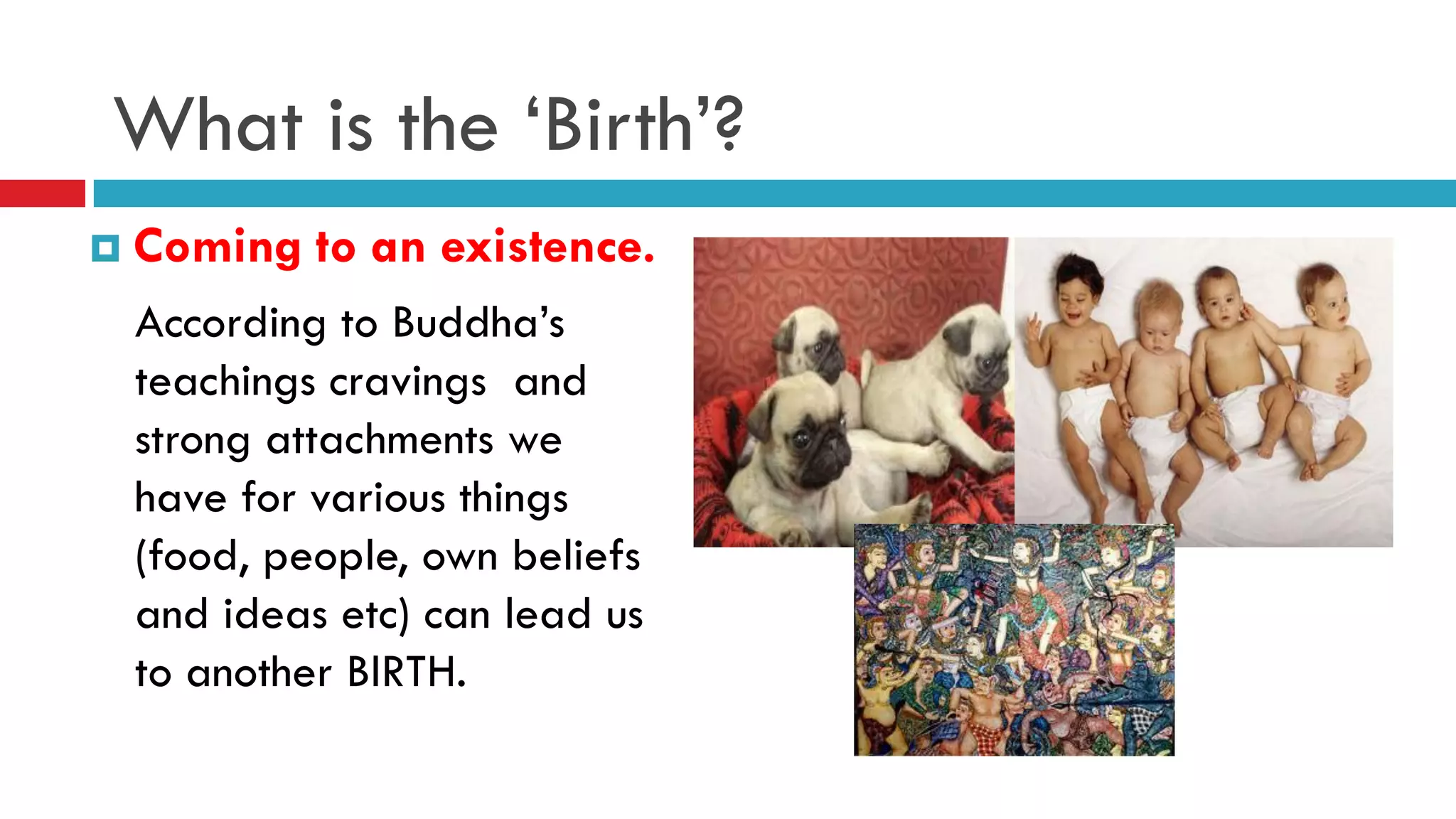 What is the ‘Birth’?

Coming to an existence.

According to Buddha’s teachings cravings and strong attachments we have for various things (food, people, own beliefs and ideas etc) can lead us to another BIRTH.